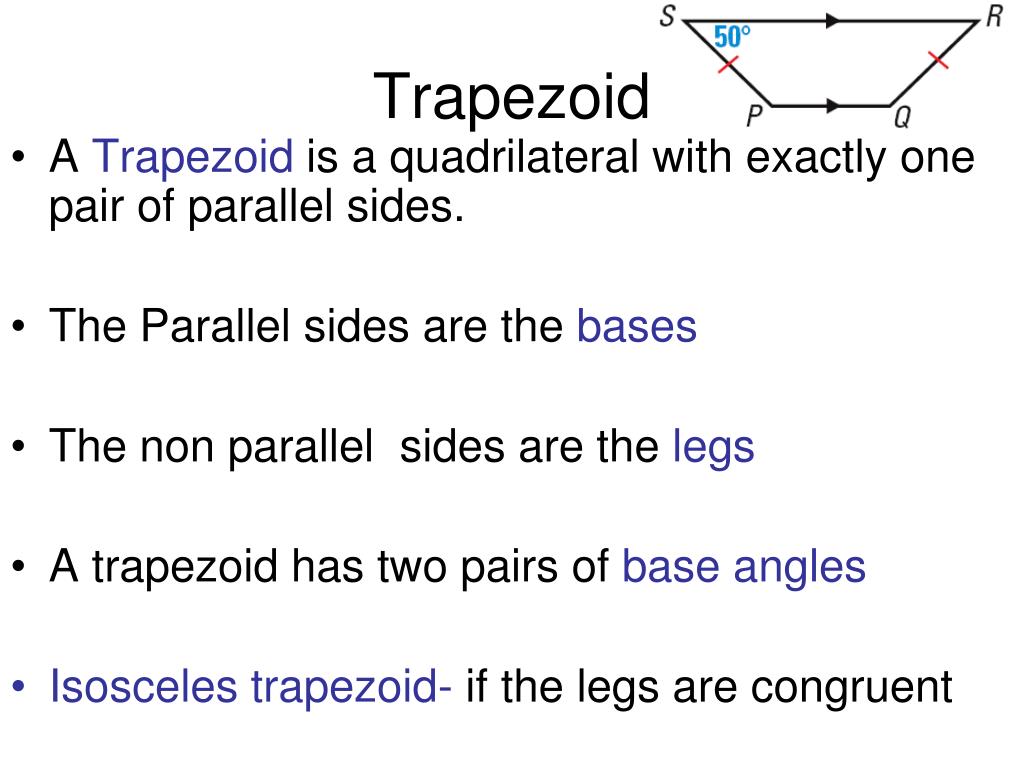 S 50° R
P Q

Trapezoid

• A Trapezoid is a quadrilateral with exactly one pair of parallel sides.

• The Parallel sides are the bases

• The non parallel sides are the legs

• A trapezoid has two pairs of base angles

• Isosceles trapezoid- if the legs are congruent